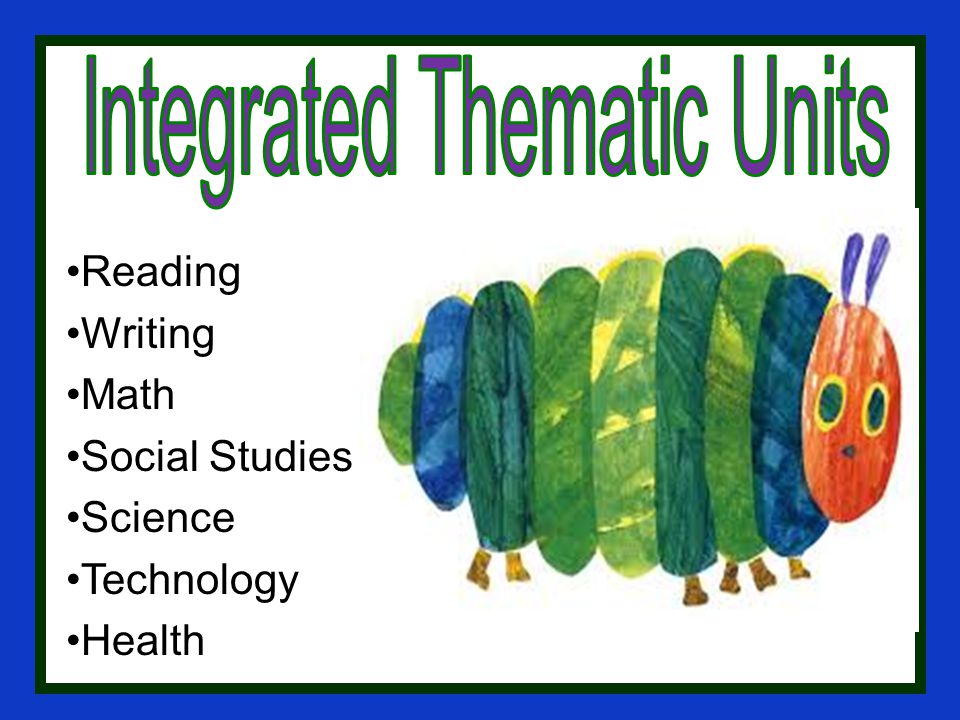 Integrated Thematic Units

•Reading
•Writing
•Math
•Social Studies
•Science
•Technology
•Health